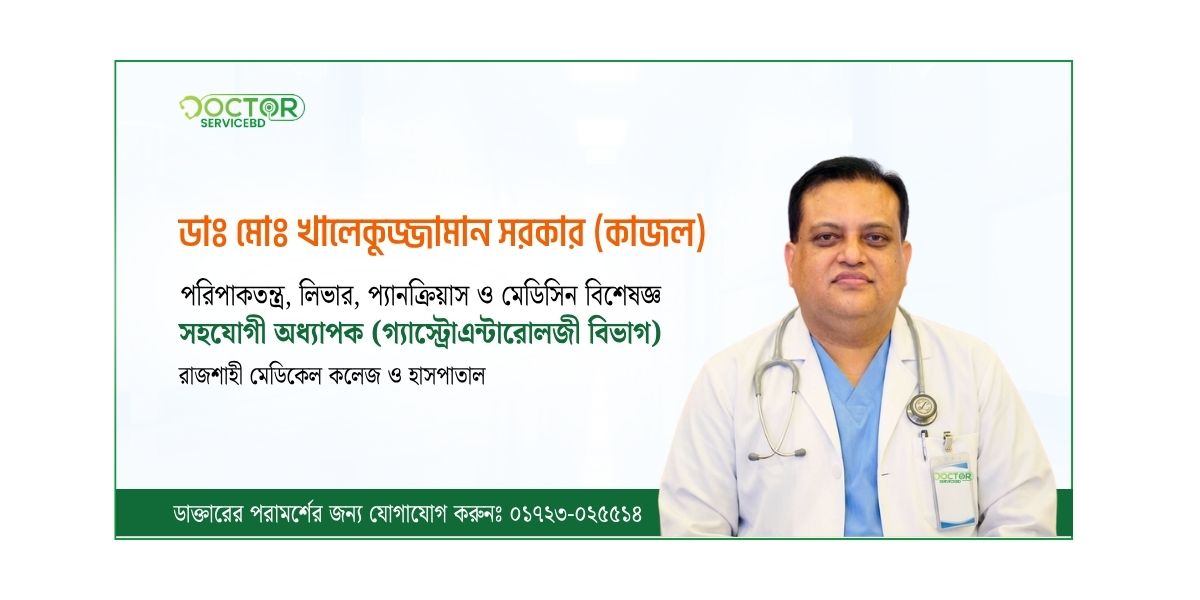 DOCTOR
SERVICEBD

ডাঃ মোঃ খালেকুজ্জামান সরকার (কাজল)

পরিপাকতন্ত্র, লিভার, প্যানক্রিয়াস ও মেডিসিন বিশেষজ্ঞ
সহযোগী অধ্যাপক (গ্যাস্ট্রোএন্টারোলজী বিভাগ)
রাজশাহী মেডিকেল কলেজ ও হাসপাতাল

DOCTOR
SERVICEBD

ডাক্তারের পরামর্শের জন্য যোগাযোগ করুনঃ ০১৭২৩-০২৫৫১৪